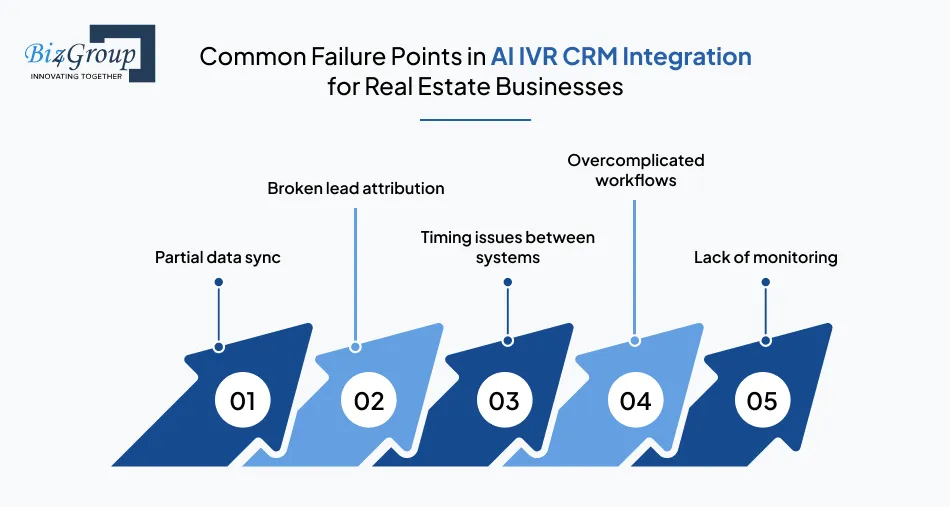 Biz4Group
INNOVATING TOGETHER

Common Failure Points in AI IVR CRM Integration for Real Estate Businesses

Partial data sync

Broken lead attribution

Timing issues between systems

Overcomplicated workflows

Lack of monitoring

01

02

03

04

05